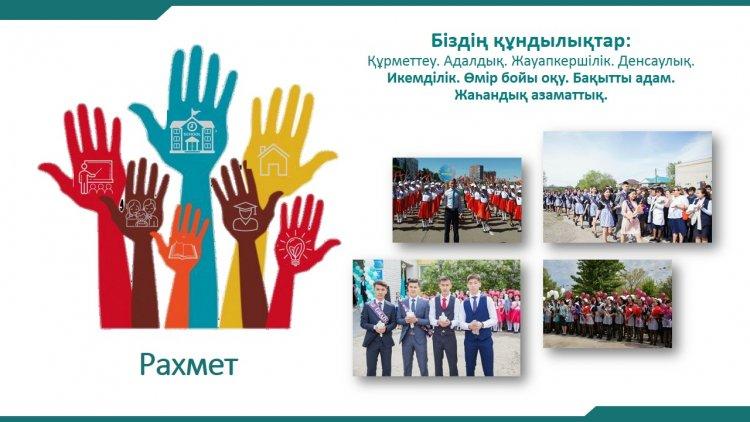 Біздің құндылықтар:
Құрметтеу. Адалдық. Жауапкершілік. Денсаулық. Икемділік. Өмір бойы оқу. Бақытты адам. Жаһандық азаматтық.

SCHOOL

Рахмет